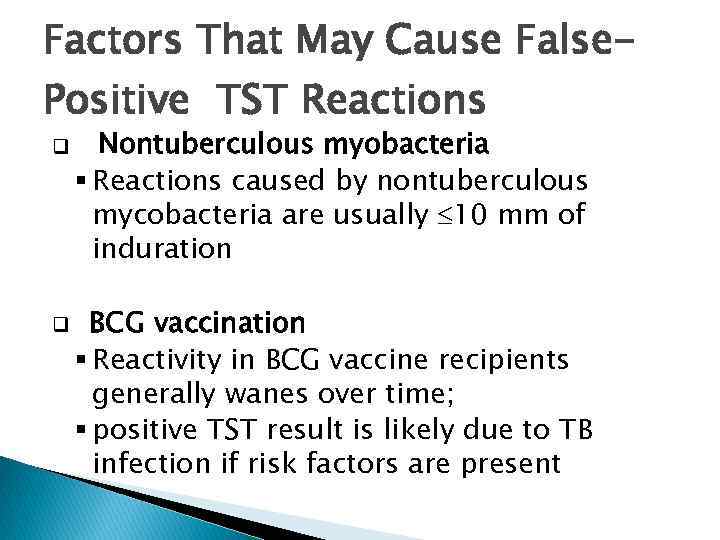 Factors That May Cause False-Positive TST Reactions

❑ Nontuberculous myobacteria
▪ Reactions caused by nontuberculous mycobacteria are usually $\leq$10 mm of induration

❑ BCG vaccination
▪ Reactivity in BCG vaccine recipients generally wanes over time;
▪ positive TST result is likely due to TB infection if risk factors are present